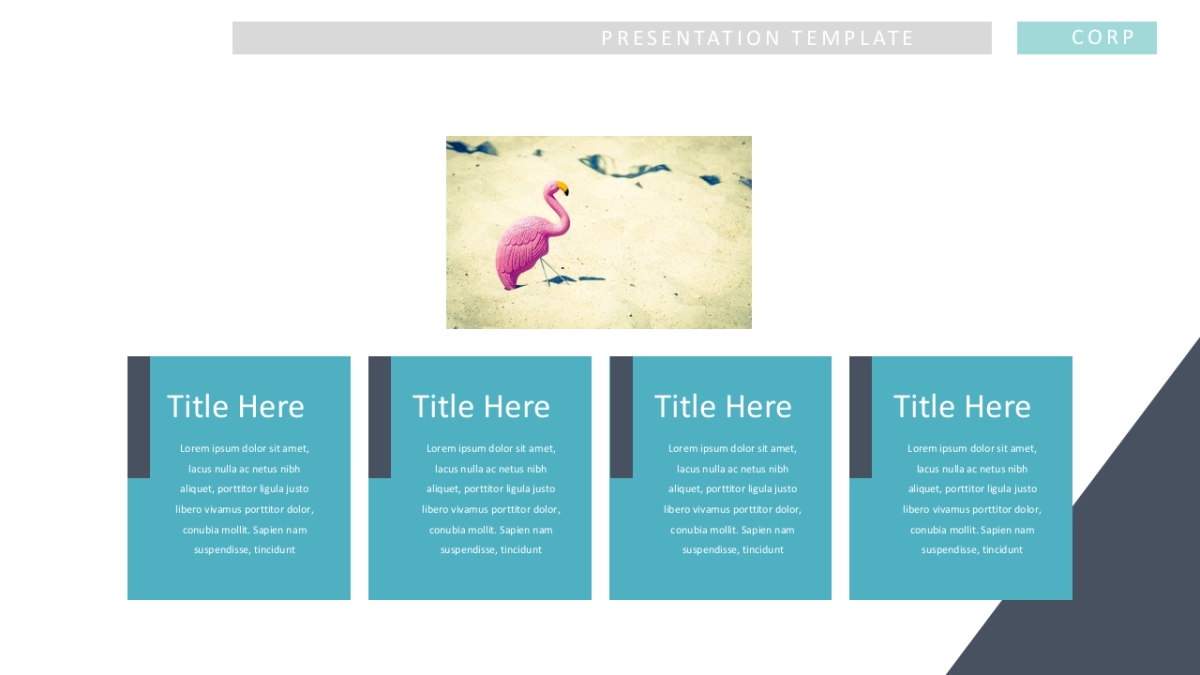 PRESENTATION TEMPLATE

CORP

Title Here

Lorem ipsum dolor sit amet, lacus nulla ac netus nibh aliquet, porttitor ligula justo libero vivamus porttitor dolor, conubia mollit. Sapien nam suspendisse, tincidunt

Title Here

Lorem ipsum dolor sit amet, lacus nulla ac netus nibh aliquet, porttitor ligula justo libero vivamus porttitor dolor, conubia mollit. Sapien nam suspendisse, tincidunt

Title Here

Lorem ipsum dolor sit amet, lacus nulla ac netus nibh aliquet, porttitor ligula justo libero vivamus porttitor dolor, conubia mollit. Sapien nam suspendisse, tincidunt

Title Here

Lorem ipsum dolor sit amet, lacus nulla ac netus nibh aliquet, porttitor ligula justo libero vivamus porttitor dolor, conubia mollit. Sapien nam suspendisse, tincidunt